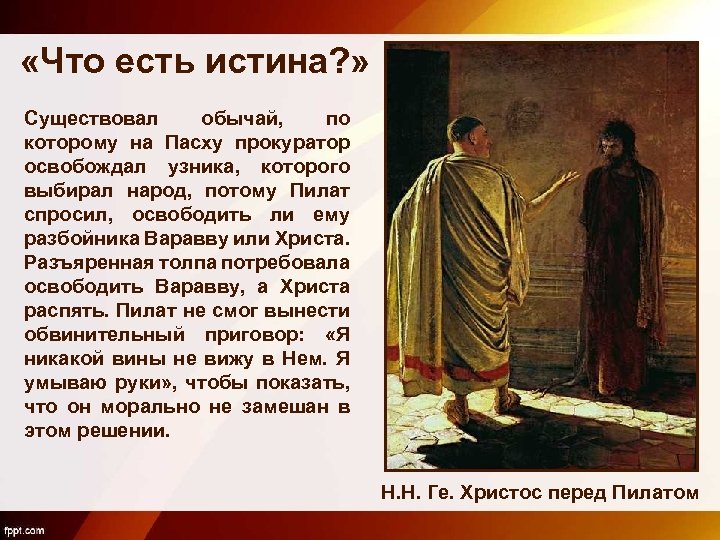 «Что есть истина?»

Существовал обычай, по которому на Пасху прокуратор освобождал узника, которого выбирал народ, потому Пилат спросил, освободить ли ему разбойника Варавву или Христа. Разъяренная толпа потребовала освободить Варавву, а Христа распять. Пилат не смог вынести обвинительный приговор: «Я никакой вины не вижу в Нем. Я умываю руки», чтобы показать, что он морально не замешан в этом решении.

Н.Н. Ге. Христос перед Пилатом

fppt.com